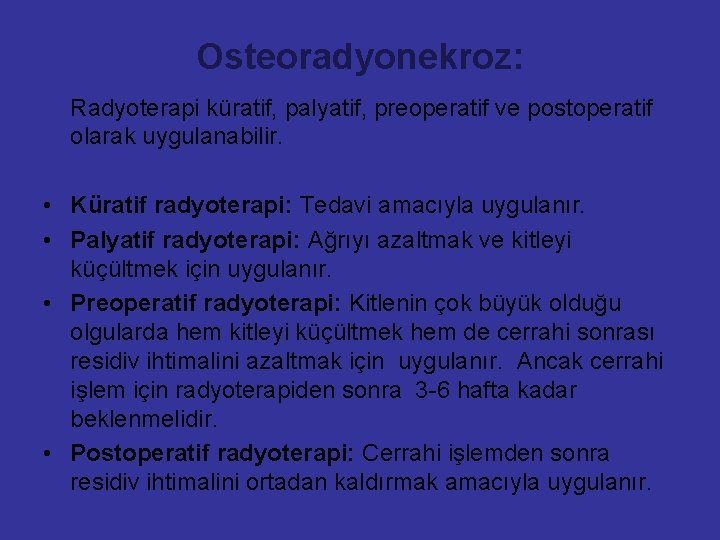 Osteoradyonekroz:

Radyoterapi küratif, palyatif, preoperatif ve postoperatif olarak uygulanabilir.

• Küratif radyoterapi: Tedavi amacıyla uygulanır.
• Palyatif radyoterapi: Ağrıyı azaltmak ve kitleyi küçültmek için uygulanır.
• Preoperatif radyoterapi: Kitlenin çok büyük olduğu olgularda hem kitleyi küçültmek hem de cerrahi sonrası residiv ihtimalini azaltmak için uygulanır. Ancak cerrahi işlem için radyoterapiden sonra 3-6 hafta kadar beklenmelidir.
• Postoperatif radyoterapi: Cerrahi işlemden sonra residiv ihtimalini ortadan kaldırmak amacıyla uygulanır.